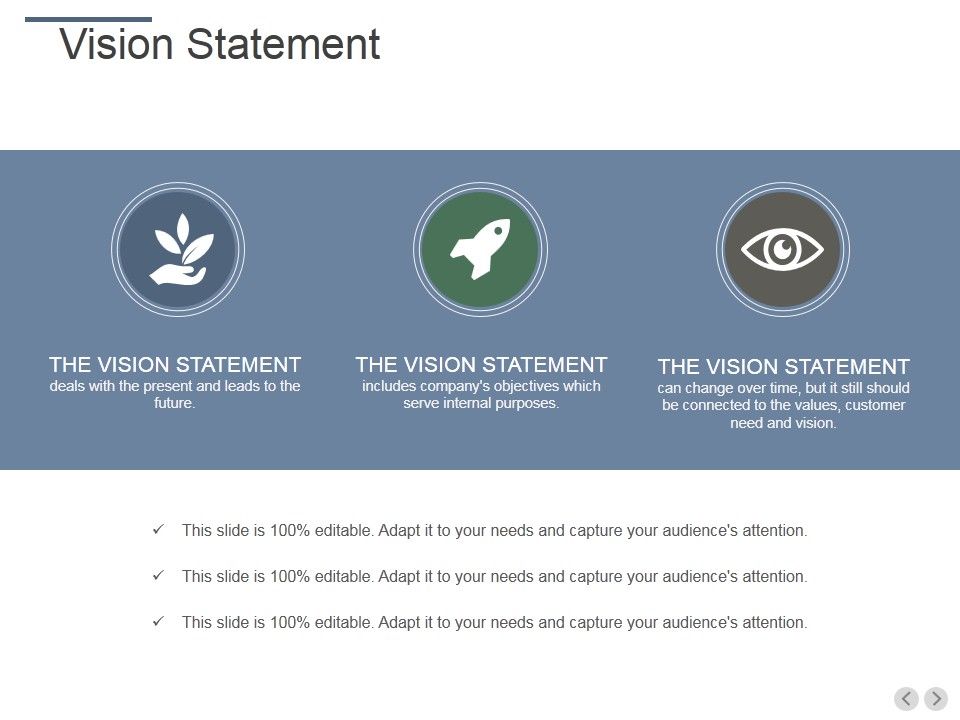 Vision Statement

THE VISION STATEMENT
deals with the present and leads to the future.

THE VISION STATEMENT
includes company's objectives which serve internal purposes.

THE VISION STATEMENT
can change over time, but it still should be connected to the values, customer need and vision.

✓ This slide is 100% editable. Adapt it to your needs and capture your audience's attention.

✓ This slide is 100% editable. Adapt it to your needs and capture your audience's attention.

✓ This slide is 100% editable. Adapt it to your needs and capture your audience's attention.